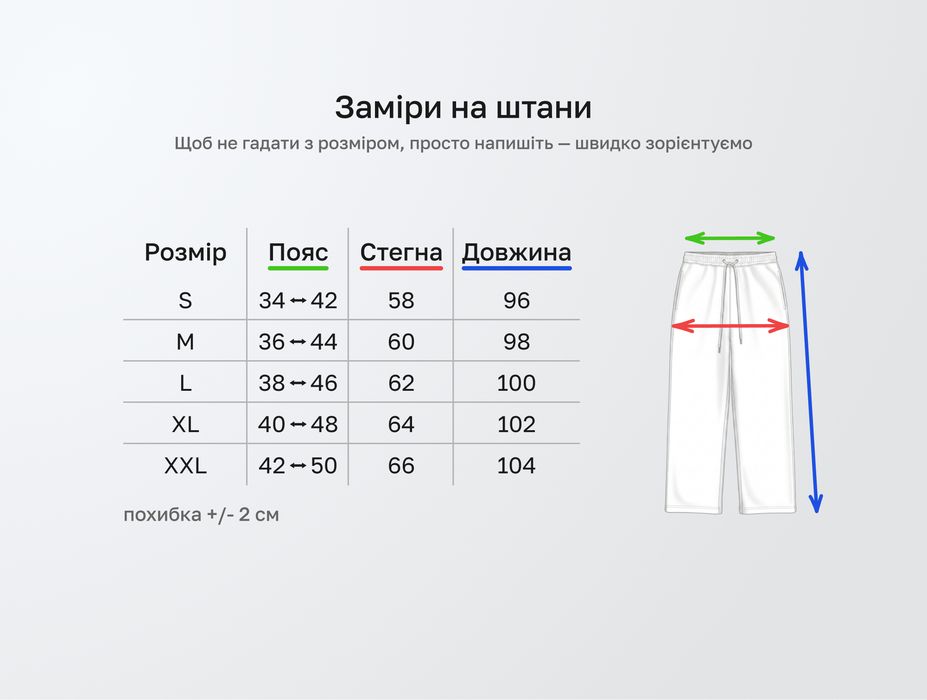 Заміри на штани

Щоб не гадати з розміром, просто напишіть — швидко зорієнтуємо

| Розмір | Пояс | Стегна | Довжина |
|---|---|---|---|
| S | 34↔42 | 58 | 96 |
| M | 36↔44 | 60 | 98 |
| L | 38↔46 | 62 | 100 |
| XL | 40↔48 | 64 | 102 |
| XXL | 42↔50 | 66 | 104 |

похибка +/- 2 см